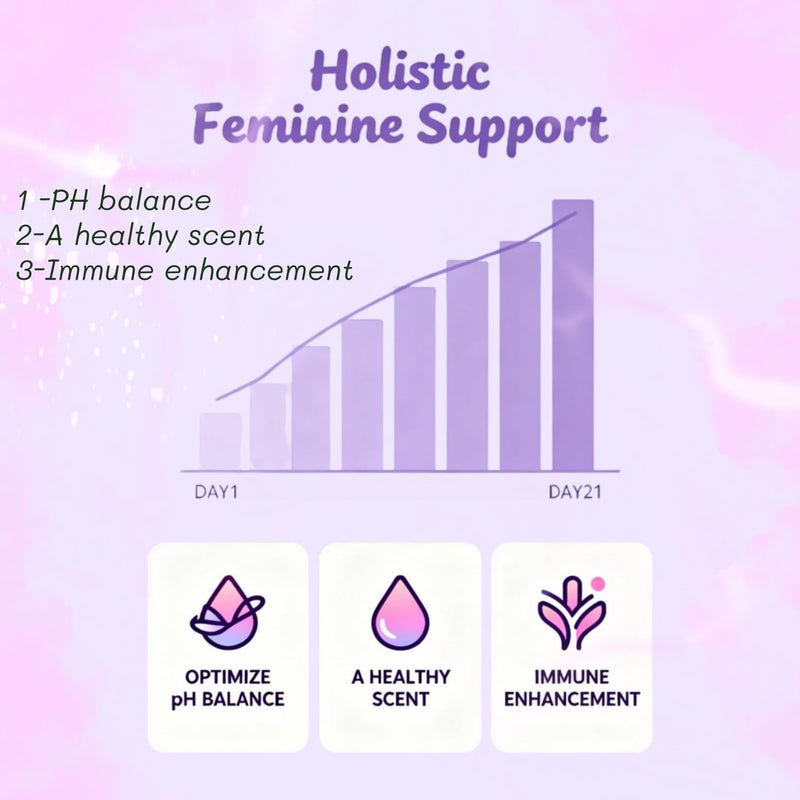 Holistic Feminine Support

1 -PH balance
2-A healthy scent
3-Immune enhancement

DAY1

DAY21

OPTIMIZE pH BALANCE

A HEALTHY SCENT

IMMUNE ENHANCEMENT